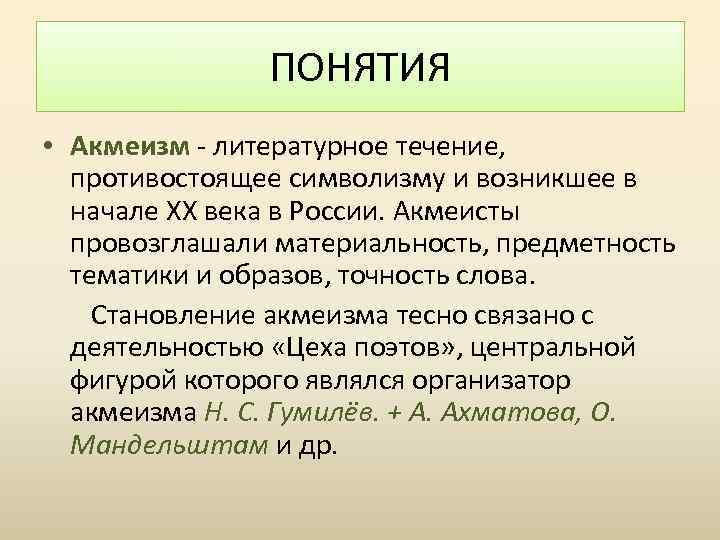 ПОНЯТИЯ

• Акмеизм - литературное течение, противостоящее символизму и возникшее в начале XX века в России. Акмеисты провозглашали материальность, предметность тематики и образов, точность слова.

Становление акмеизма тесно связано с деятельностью «Цеха поэтов», центральной фигурой которого являлся организатор акмеизма Н. С. Гумилёв. + А. Ахматова, О. Мандельштам и др.